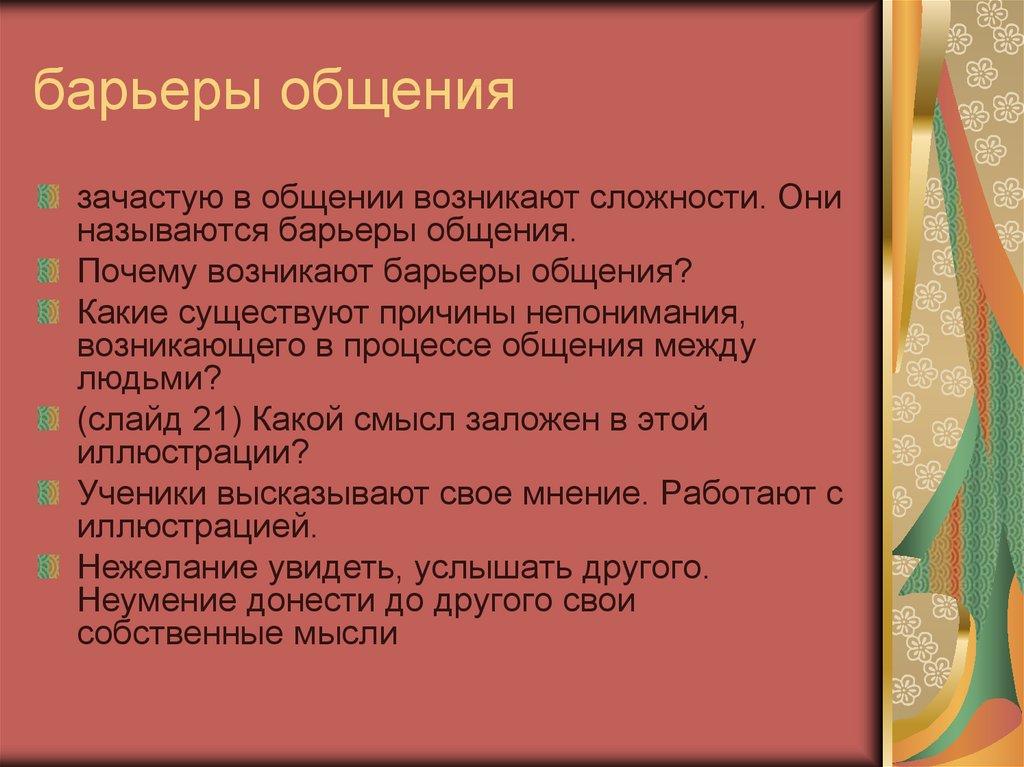 барьеры общения

зачастую в общении возникают сложности. Они называются барьеры общения.

Почему возникают барьеры общения?

Какие существуют причины непонимания, возникающего в процессе общения между людьми?

(слайд 21) Какой смысл заложен в этой иллюстрации?

Ученики высказывают свое мнение. Работают с иллюстрацией.

Нежелание увидеть, услышать другого. Неумение донести до другого свои собственные мысли